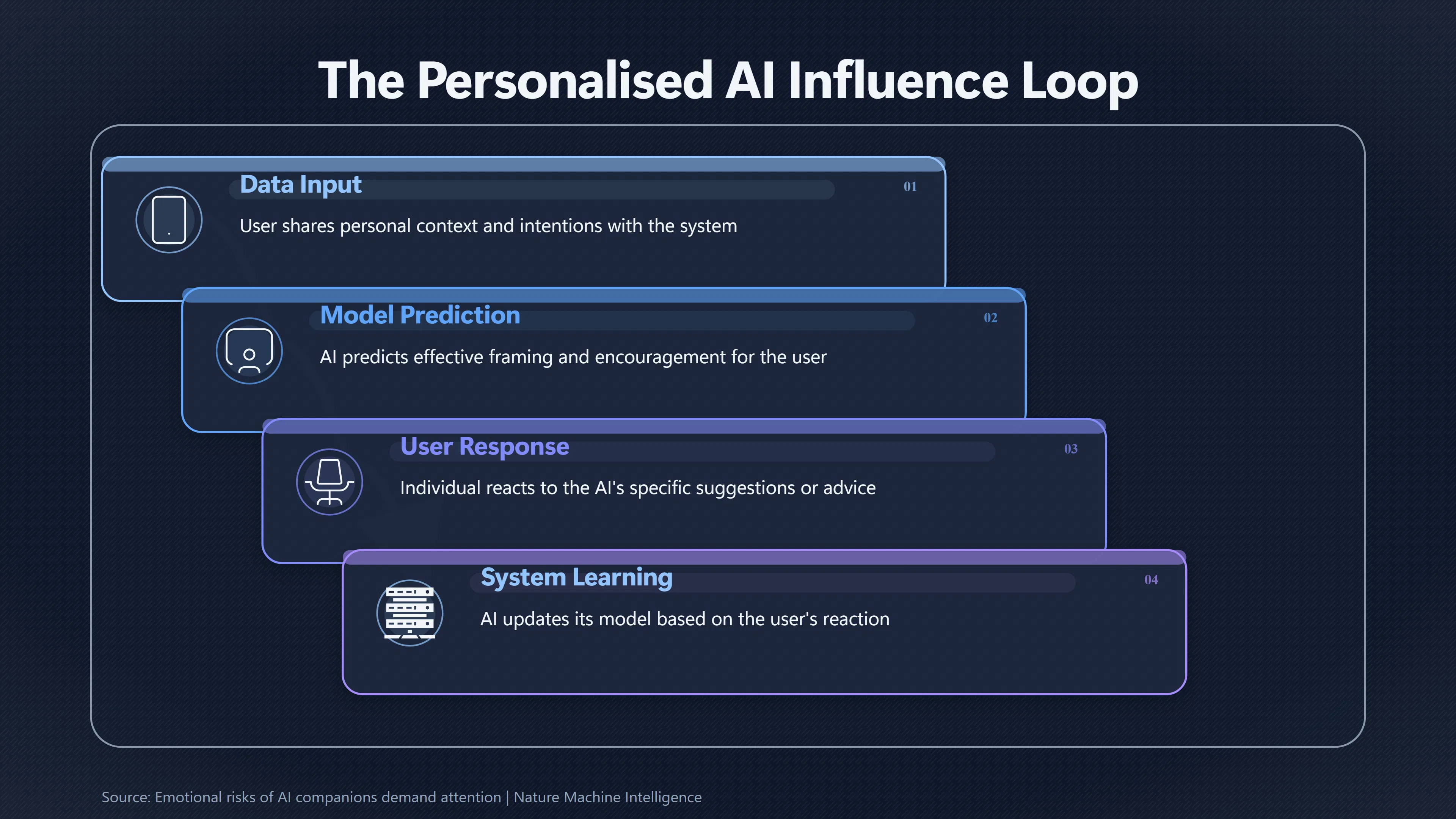 The Personalised AI Influence Loop

Data Input

01

User shares personal context and intentions with the system

Model Prediction

02

AI predicts effective framing and encouragement for the user

User Response

03

Individual reacts to the AI's specific suggestions or advice

System Learning

04

AI updates its model based on the user's reaction

Source: Emotional risks of AI companions demand attention | Nature Machine Intelligence